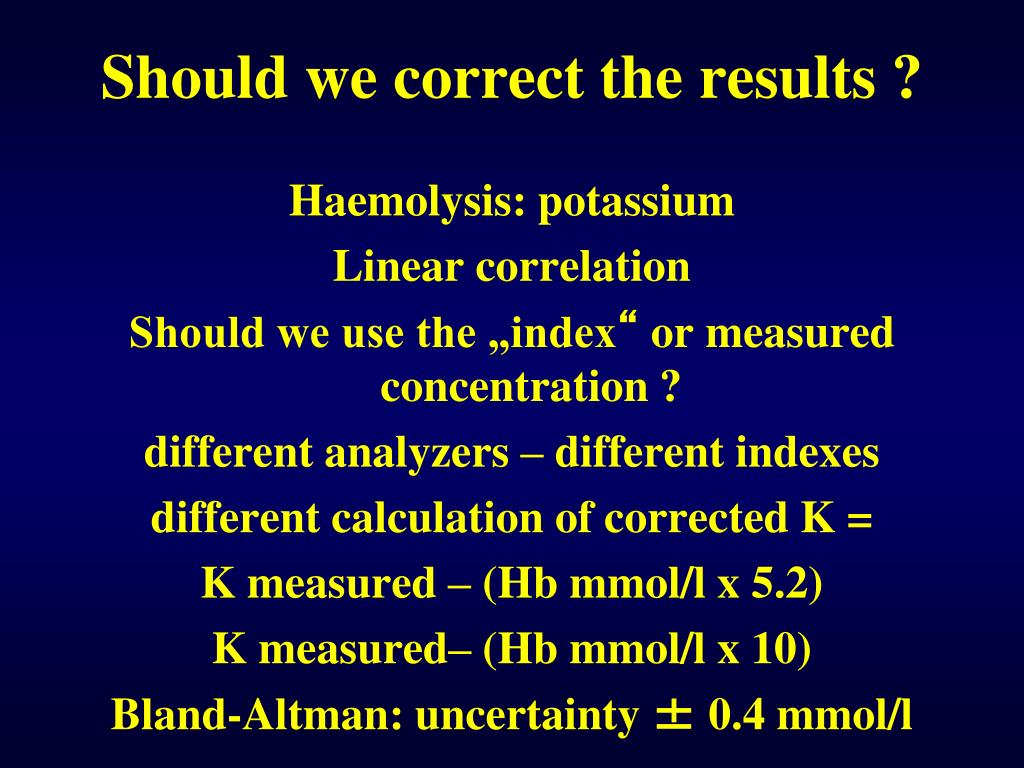 Should we correct the results ?

Haemolysis: potassium

Linear correlation

Should we use the „index“ or measured concentration ?

different analyzers – different indexes

different calculation of corrected K =

K measured – (Hb mmol/l x 5.2)

K measured– (Hb mmol/l x 10)

Bland-Altman: uncertainty ± 0.4 mmol/l